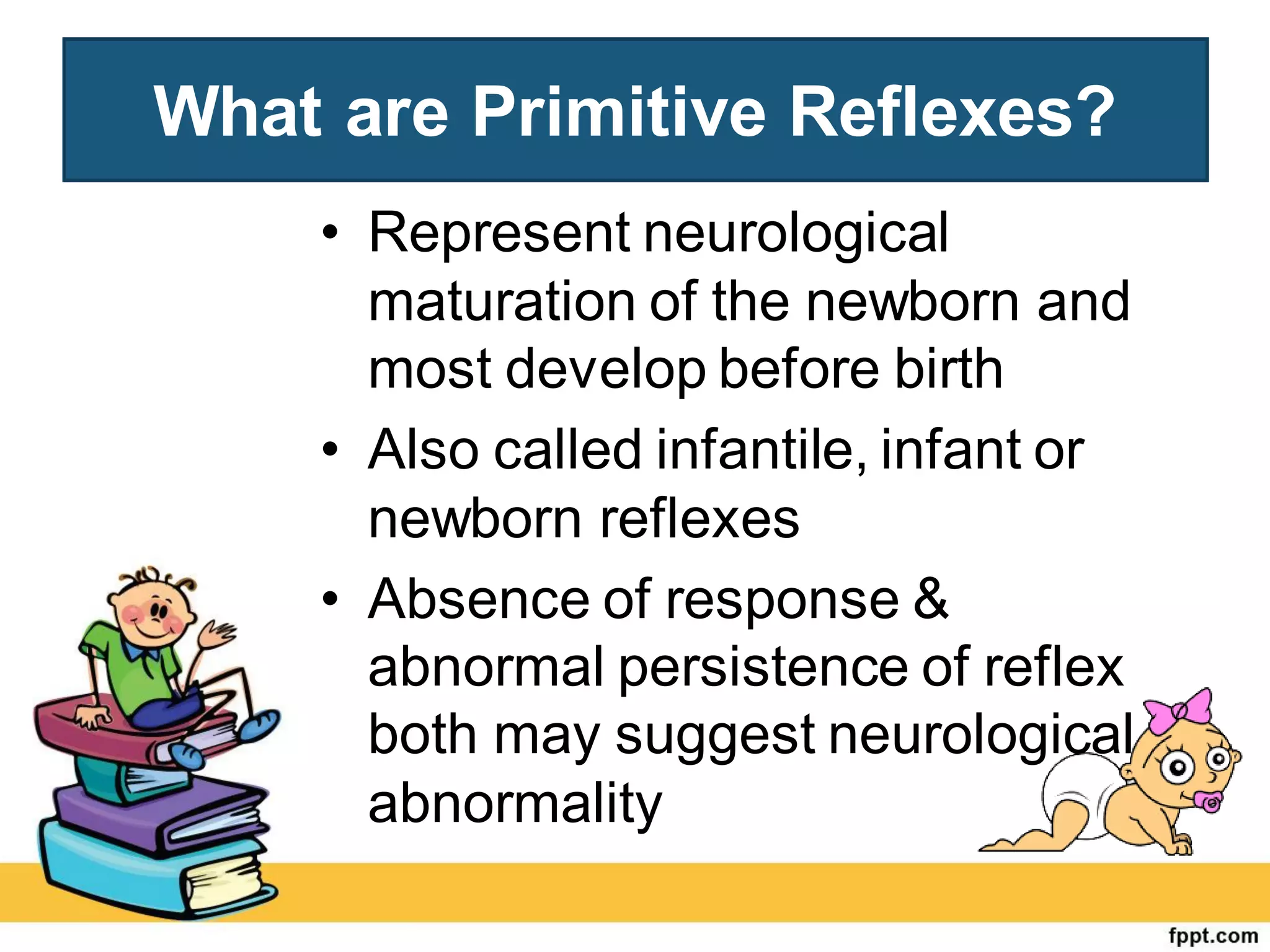 What are Primitive Reflexes?

• Represent neurological maturation of the newborn and most develop before birth

• Also called infantile, infant or newborn reflexes

• Absence of response & abnormal persistence of reflex both may suggest neurological abnormality

fppt.com